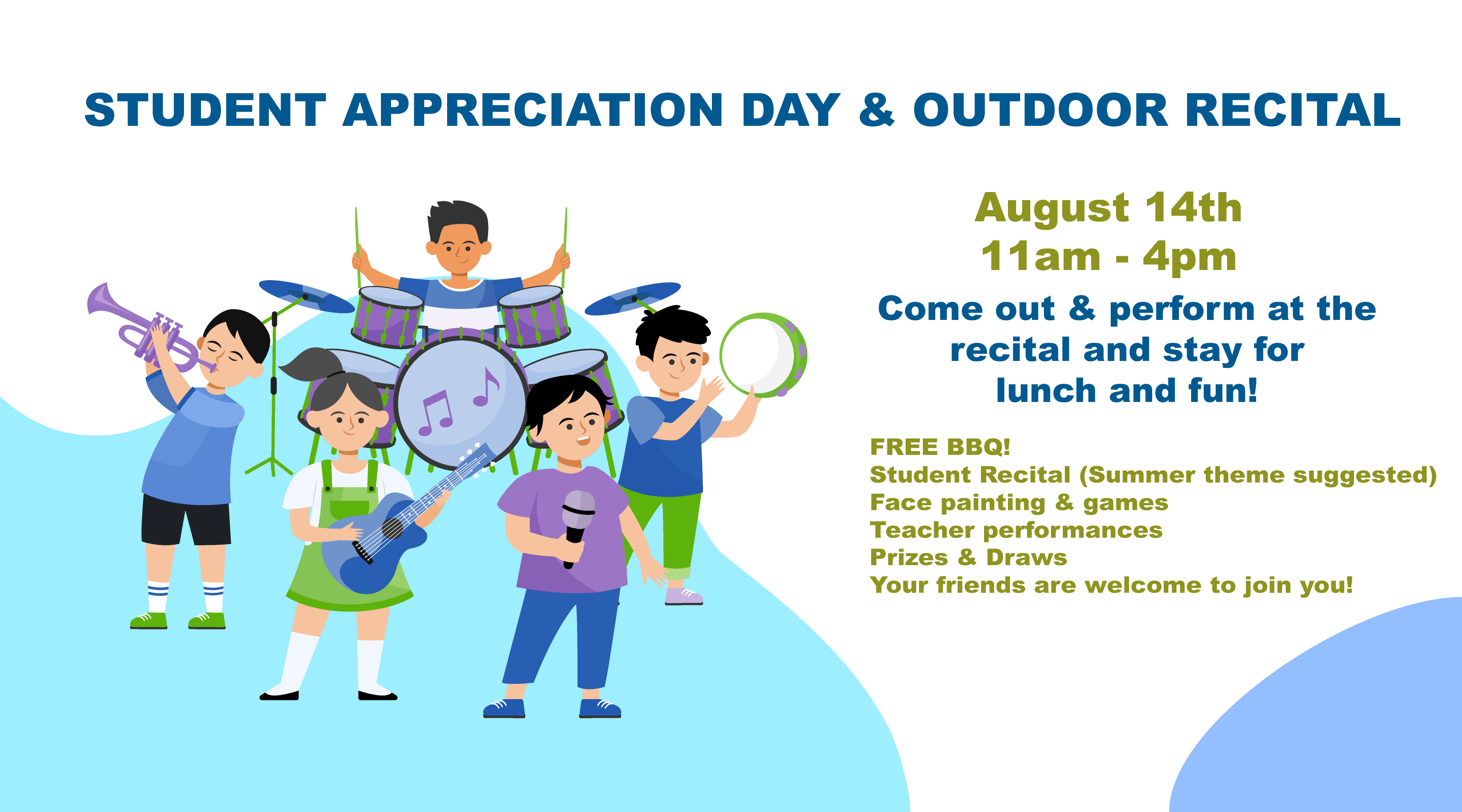 STUDENT APPRECIATION DAY & OUTDOOR RECITAL

August 14th
11am - 4pm

Come out & perform at the recital and stay for lunch and fun!

FREE BBQ!
Student Recital (Summer theme suggested)
Face painting & games
Teacher performances
Prizes & Draws
Your friends are welcome to join you!